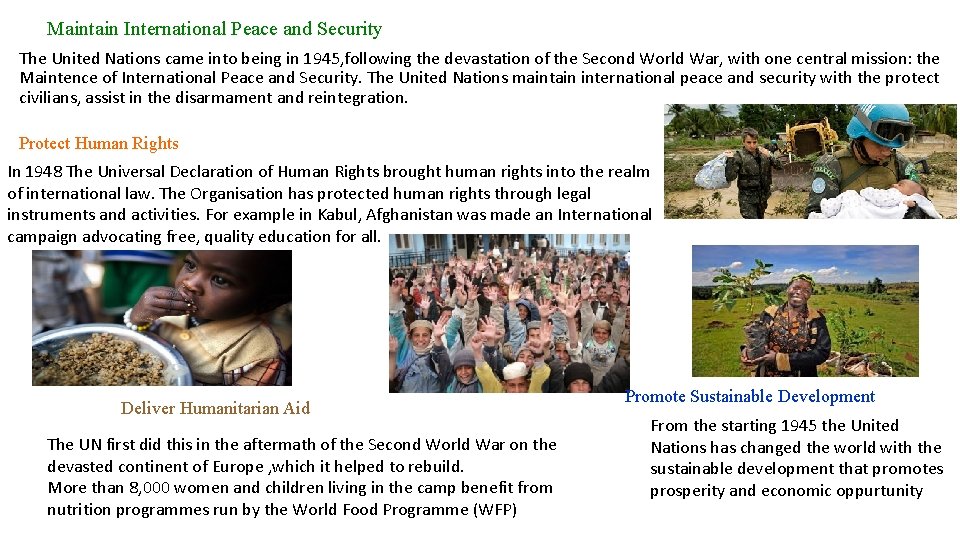 Maintain International Peace and Security

The United Nations came into being in 1945,following the devastation of the Second World War, with one central mission: the Maintence of International Peace and Security. The United Nations maintain international peace and security with the protect civilians, assist in the disarmament and reintegration.

Protect Human Rights

In 1948 The Universal Declaration of Human Rights brought human rights into the realm of international law. The Organisation has protected human rights through legal instruments and activities. For example in Kabul, Afghanistan was made an International campaign advocating free, quality education for all.

Deliver Humanitarian Aid

The UN first did this in the aftermath of the Second World War on the devasted continent of Europe ,which it helped to rebuild.
More than 8,000 women and children living in the camp benefit from nutrition programmes run by the World Food Programme (WFP)

Promote Sustainable Development

From the starting 1945 the United Nations has changed the world with the sustainable development that promotes prosperity and economic oppurtunity